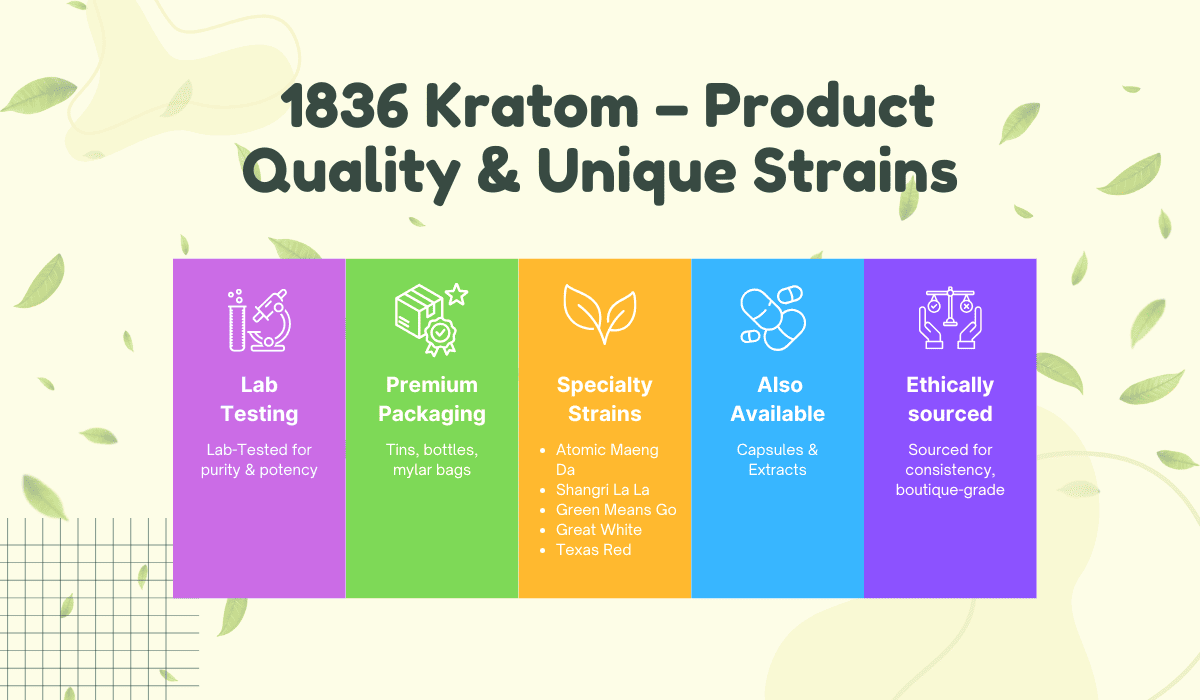 1836 Kratom – Product Quality & Unique Strains

Lab Testing

Lab-Tested for purity & potency

Premium Packaging

Tins, bottles, mylar bags

Specialty Strains

- Atomic Maeng Da
- Shangri La La
- Green Means Go
- Great White
- Texas Red

Also Available

Capsules & Extracts

Ethically sourced

Sourced for consistency, boutique-grade